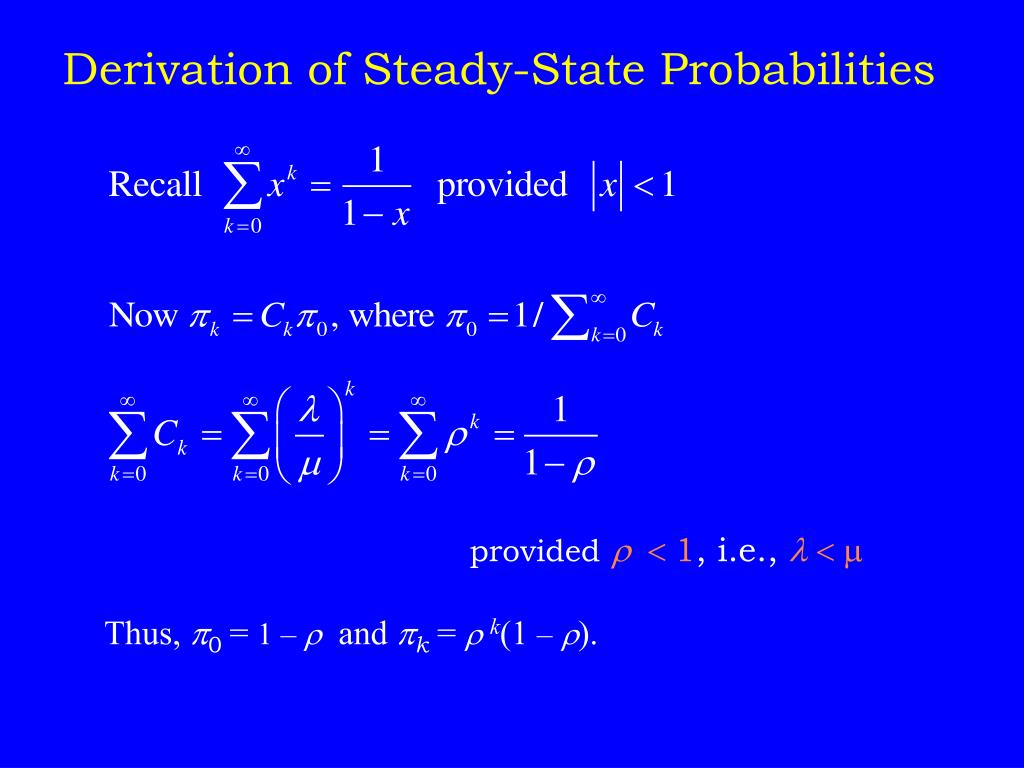 Derivation of Steady-State Probabilities

Recall $\sum_{k=0}^{\infty} x^k = \frac{1}{1-x}$ provided $|x| < 1$

Now $\pi_k = C_k \pi_0$, where $\pi_0 = 1 / \sum_{k=0}^{\infty} C_k$

$\sum_{k=0}^{\infty} C_k = \sum_{k=0}^{\infty} \left(\frac{\lambda}{\mu}\right)^k = \sum_{k=0}^{\infty} \rho^k = \frac{1}{1-\rho}$

provided $\rho < 1$, i.e., $\lambda < \mu$

Thus, $\pi_0 = 1 - \rho$ and $\pi_k = \rho^k(1 - \rho)$.